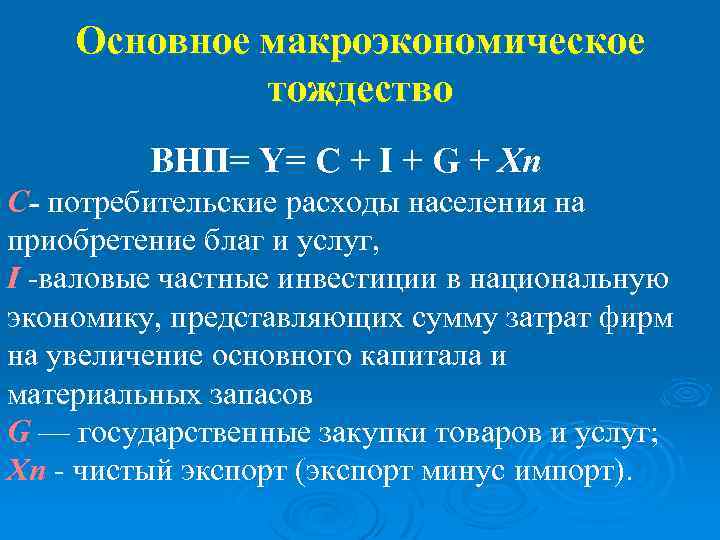 Основное макроэкономическое тождество

ВНП= Y= C + I + G + Xn

C- потребительские расходы населения на приобретение благ и услуг,
I -валовые частные инвестиции в национальную экономику, представляющих сумму затрат фирм на увеличение основного капитала и материальных запасов
G — государственные закупки товаров и услуг;
Xn - чистый экспорт (экспорт минус импорт).